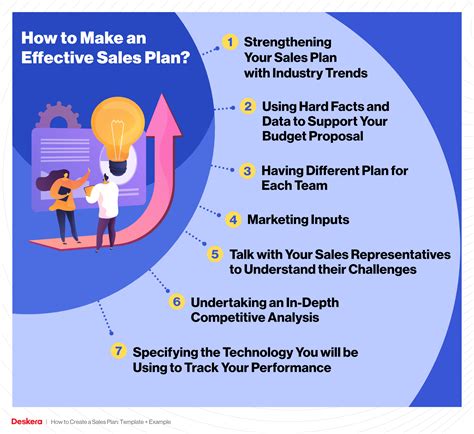 How to Make an Effective Sales Plan?

1 Strengthening Your Sales Plan with Industry Trends

2 Using Hard Facts and Data to Support Your Budget Proposal

3 Having Different Plan for Each Team

4 Marketing Inputs

5 Talk with Your Sales Representatives to Understand their Challenges

6 Undertaking an In-Depth Competitive Analysis

7 Specifying the Technology You will be Using to Track Your Performance

Deskera | How to Create a Sales Plan: Template + Example